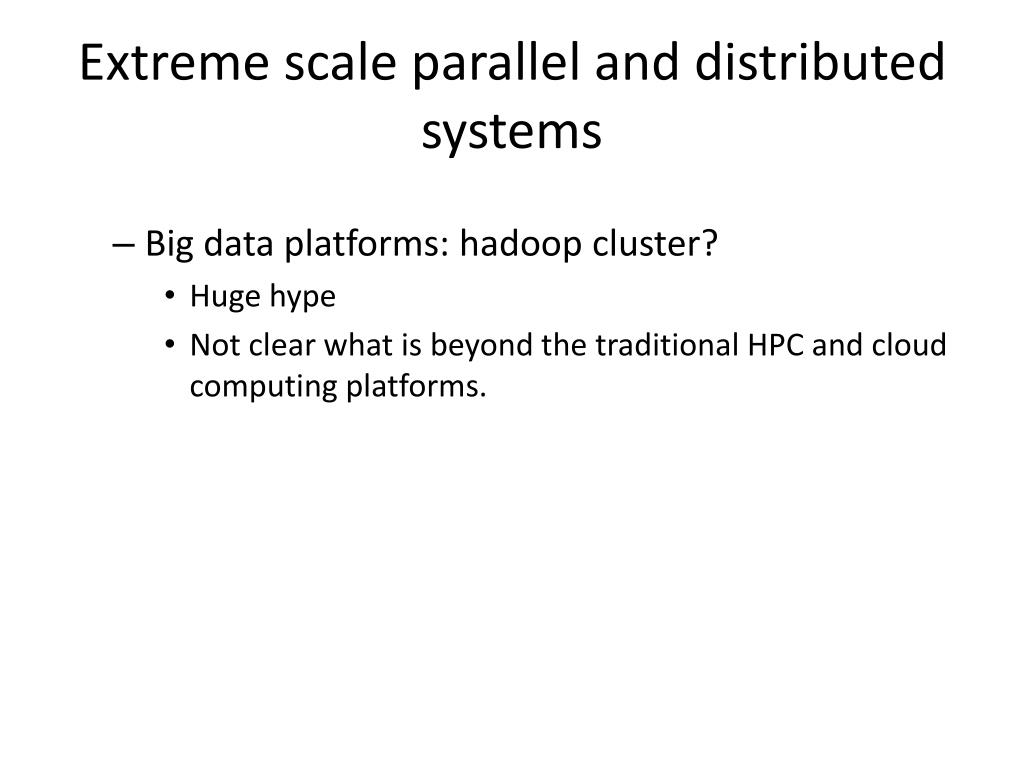 Extreme scale parallel and distributed systems

– Big data platforms: hadoop cluster?
• Huge hype
• Not clear what is beyond the traditional HPC and cloud computing platforms.